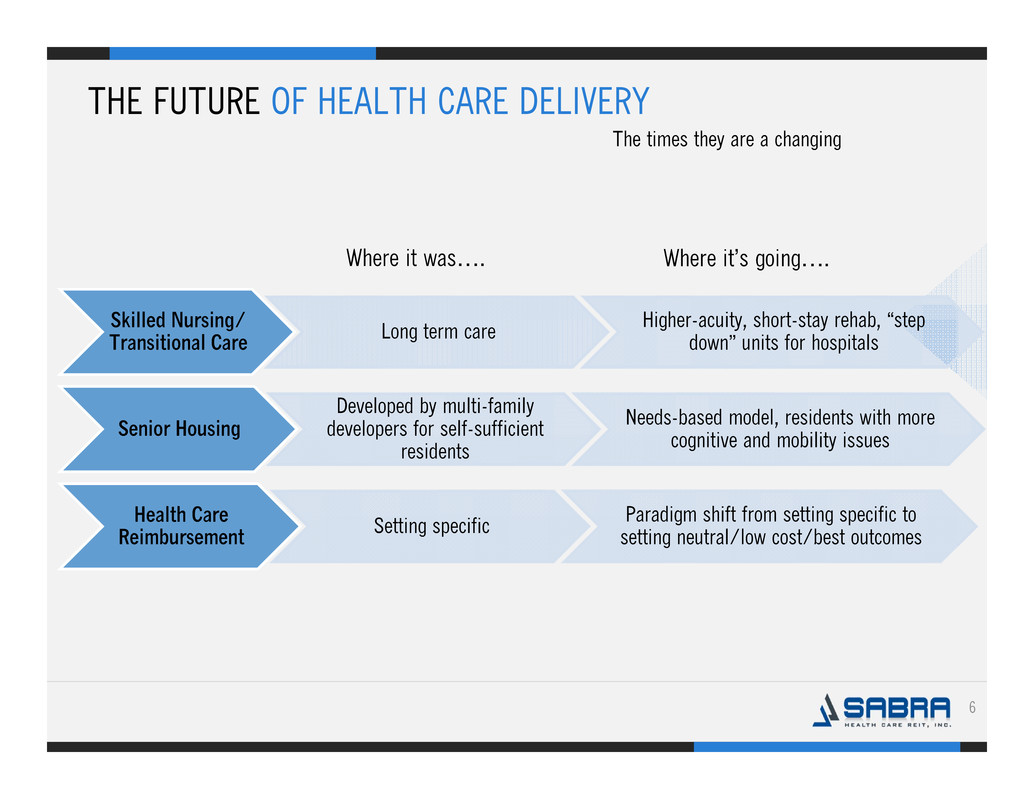 THE FUTURE OF HEALTH CARE DELIVERY

The times they are a changing

Where it was….

Where it's going….

Skilled Nursing/ Transitional Care

Long term care

Higher-acuity, short-stay rehab, "step down" units for hospitals

Senior Housing

Developed by multi-family developers for self-sufficient residents

Needs-based model, residents with more cognitive and mobility issues

Health Care Reimbursement

Setting specific

Paradigm shift from setting specific to setting neutral/low cost/best outcomes

SABRA HEALTH CARE REIT, INC.

6